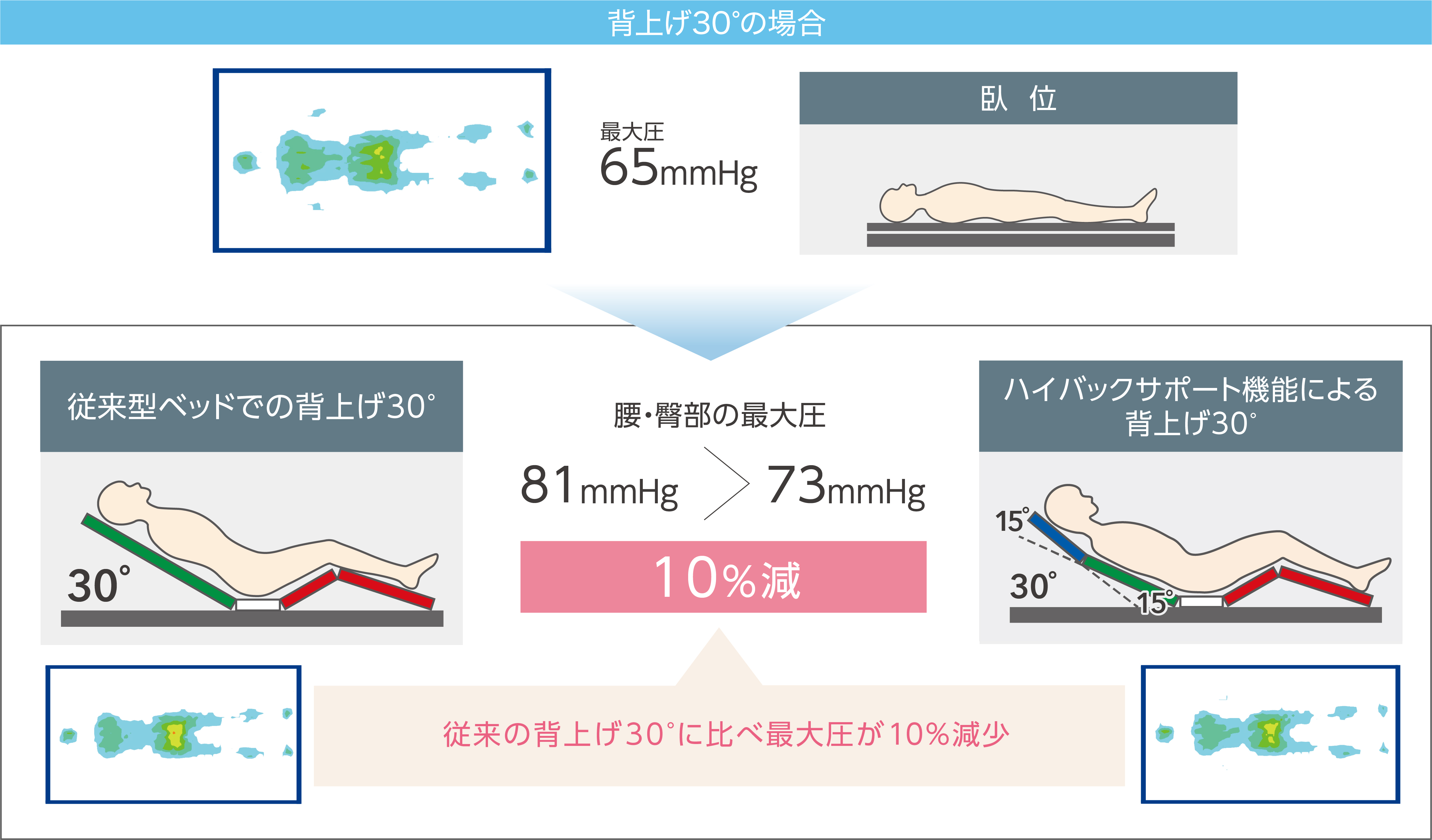 背上げ30°の場合

最大圧
65mmHg

臥 位

従来型ベッドでの背上げ30°

30°

腰・臀部の最大圧

81mmHg > 73mmHg

10%減

ハイバックサポート機能による背上げ30°

15°

30°

15°

従来の背上げ30°に比べ最大圧が10%減少